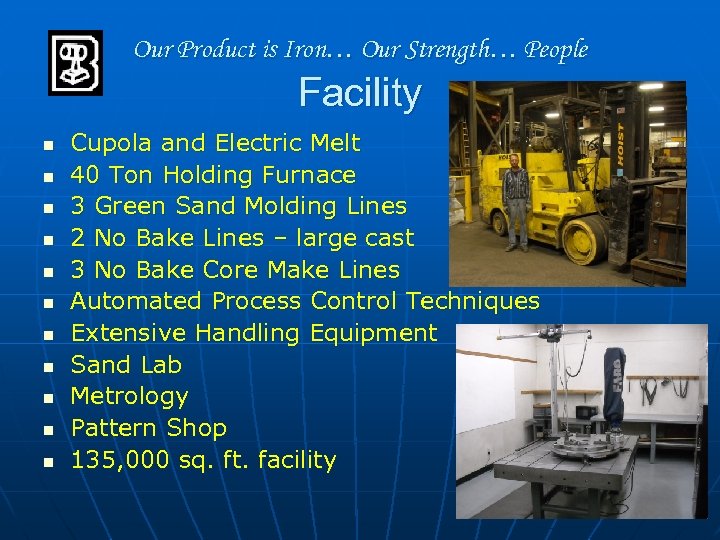 Our Product is Iron… Our Strength… People

Facility

- Cupola and Electric Melt
- 40 Ton Holding Furnace
- 3 Green Sand Molding Lines
- 2 No Bake Lines – large cast
- 3 No Bake Core Make Lines
- Automated Process Control Techniques
- Extensive Handling Equipment
- Sand Lab
- Metrology
- Pattern Shop
- 135,000 sq. ft. facility

HOIST

FARO